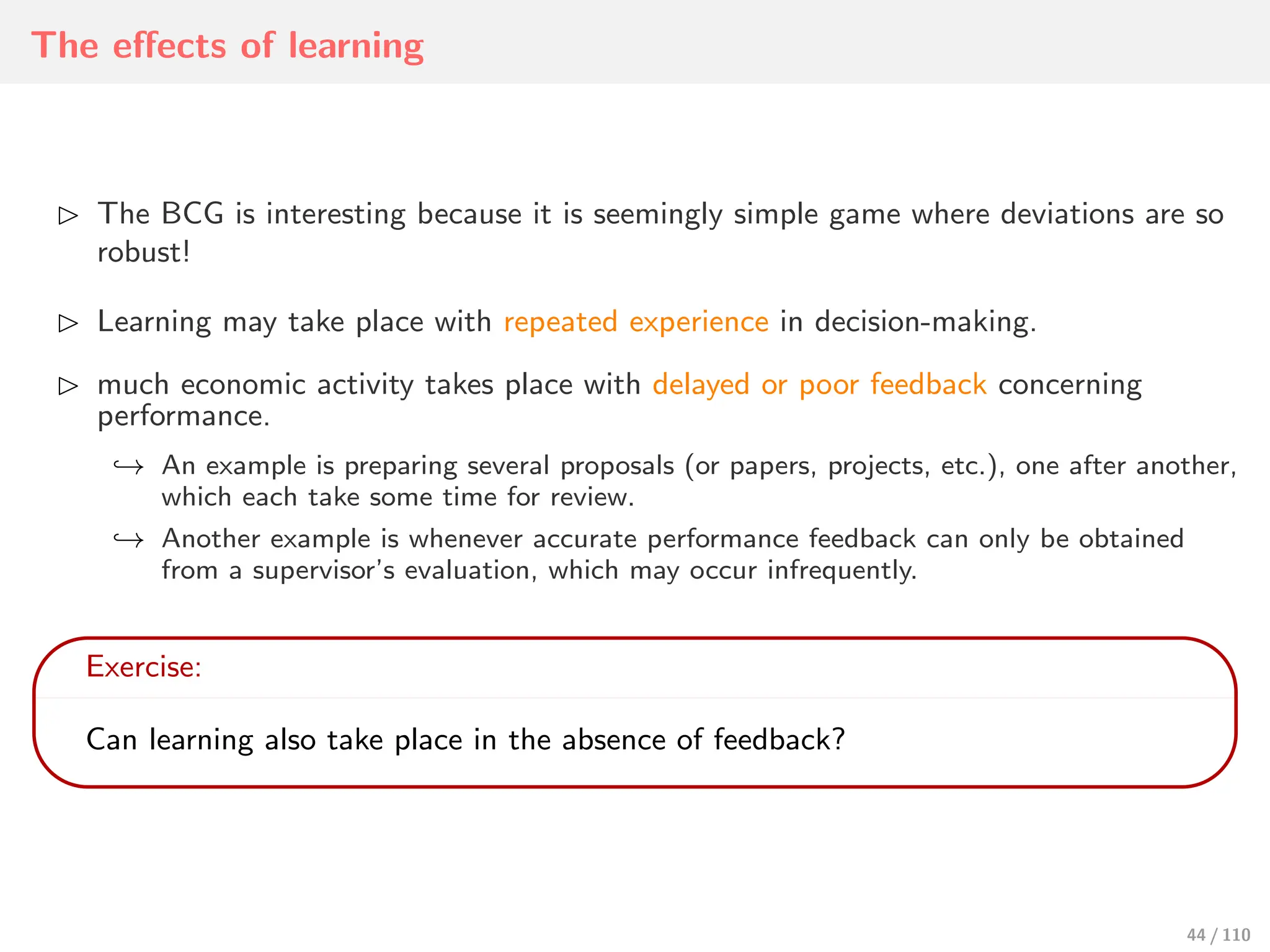 The effects of learning

▷ The BCG is interesting because it is seemingly simple game where deviations are so robust!

▷ Learning may take place with repeated experience in decision-making.

▷ much economic activity takes place with delayed or poor feedback concerning performance.

↪ An example is preparing several proposals (or papers, projects, etc.), one after another, which each take some time for review.

↪ Another example is whenever accurate performance feedback can only be obtained from a supervisor's evaluation, which may occur infrequently.

Exercise:

Can learning also take place in the absence of feedback?

44 / 110